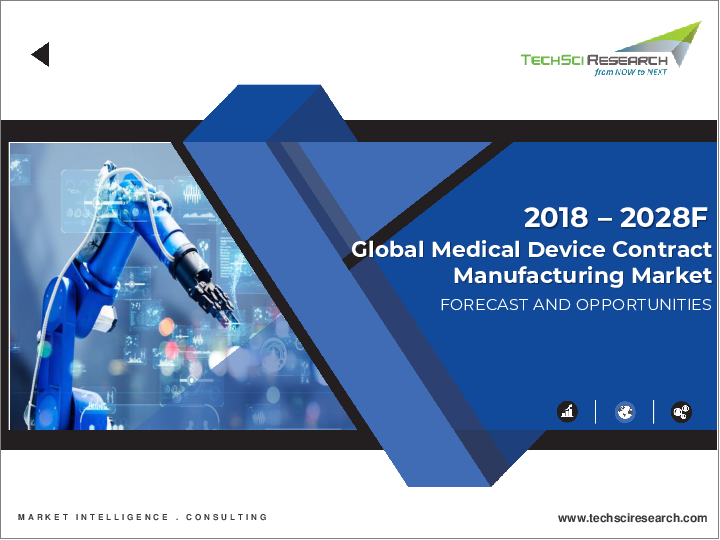 TECHSCI RESEARCH
from NOW to NEXT

2018 – 2028F
Global Medical Device Contract Manufacturing Market
FORECAST AND OPPORTUNITIES

MARKET INTELLIGENCE . CONSULTING

www.techsciresearch.com